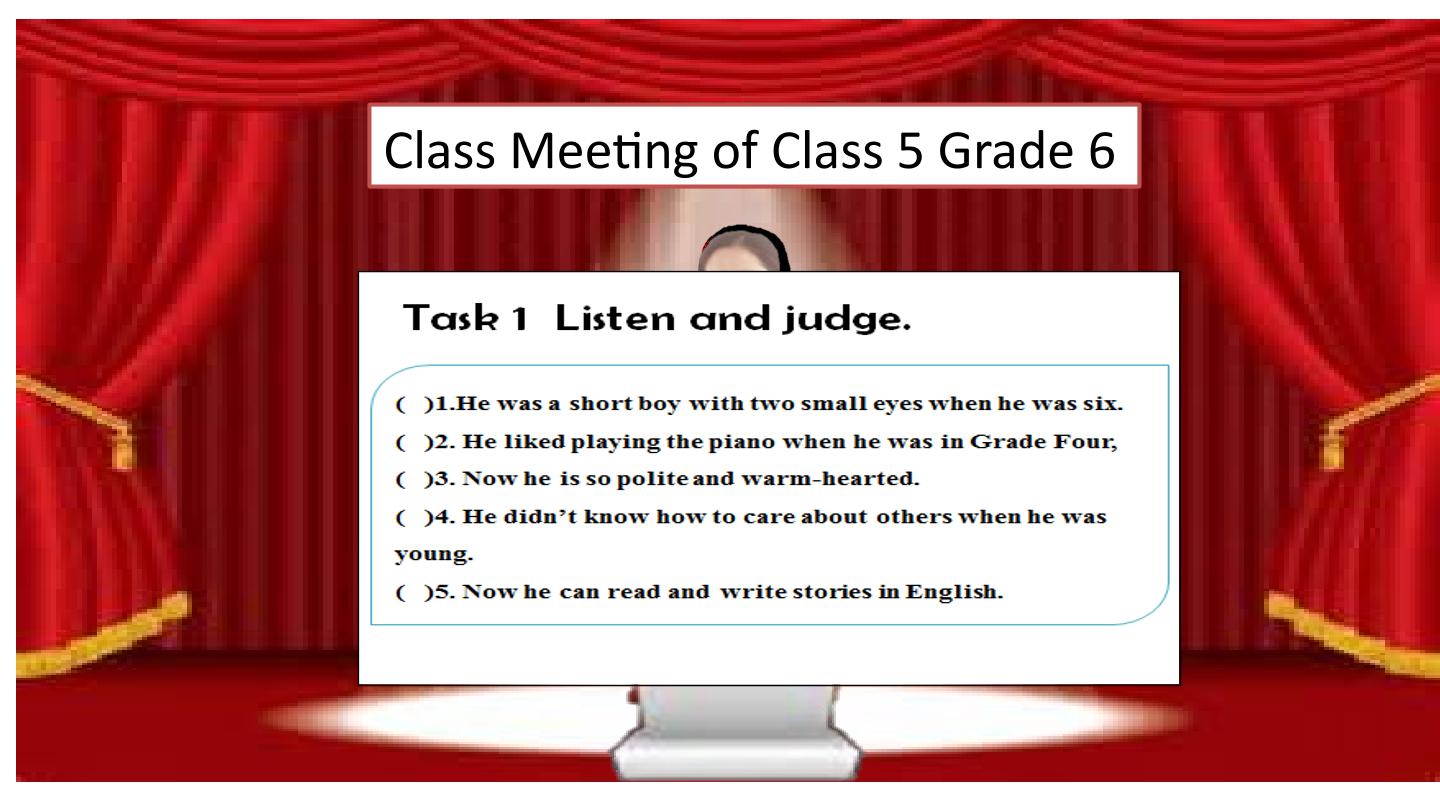 Class Meeting of Class 5 Grade 6

Task 1 Listen and judge.

( )1.He was a short boy with two small eyes when he was six.

( )2. He liked playing the piano when he was in Grade Four,

( )3. Now he is so polite and warm-hearted.

( )4. He didn't know how to care about others when he was young.

( )5. Now he can read and write stories in English.